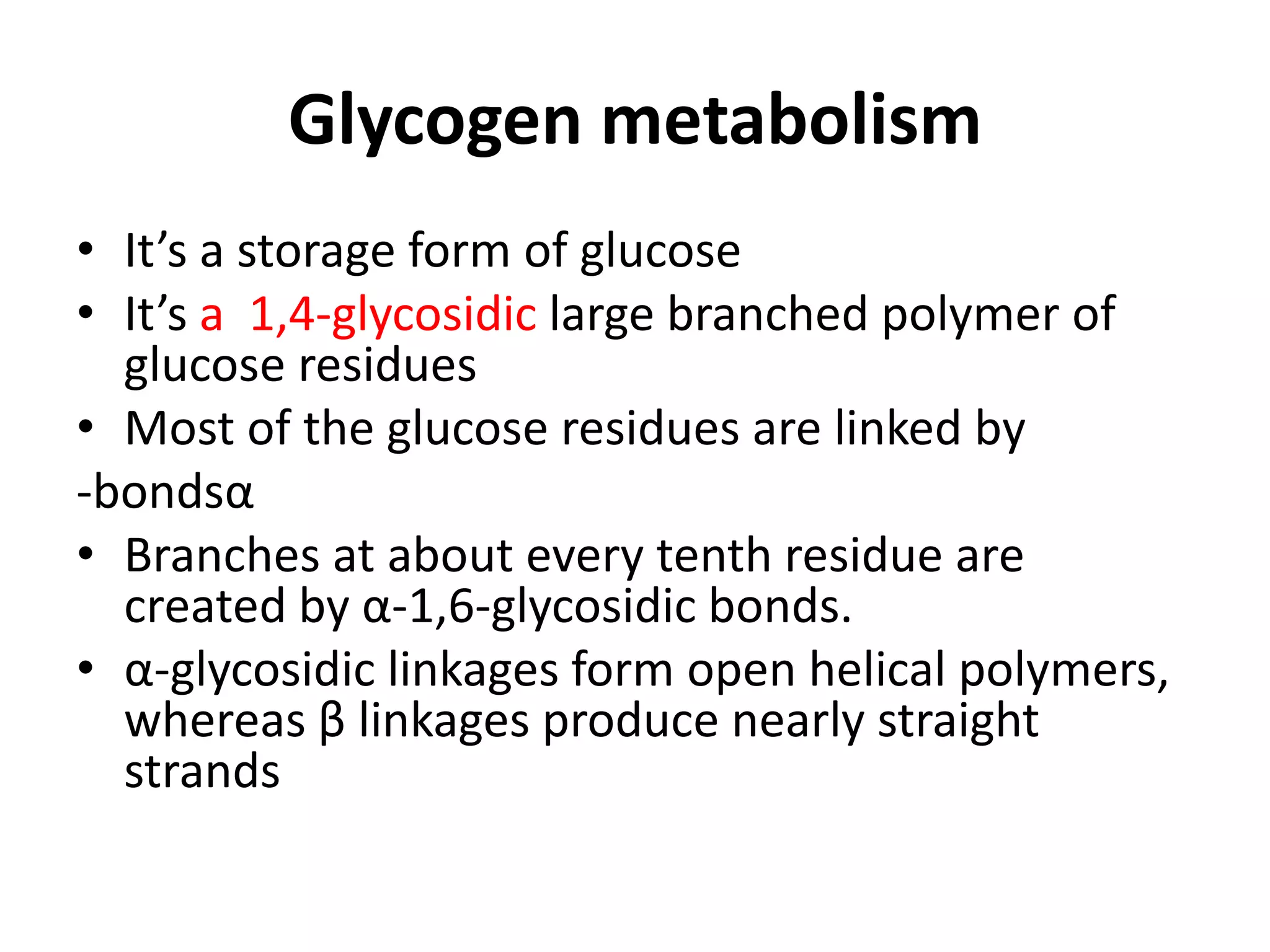 Glycogen metabolism

• It’s a storage form of glucose
• It’s a 1,4-glycosidic large branched polymer of glucose residues
• Most of the glucose residues are linked by
-bondsα
• Branches at about every tenth residue are created by α-1,6-glycosidic bonds.
• α-glycosidic linkages form open helical polymers, whereas β linkages produce nearly straight strands